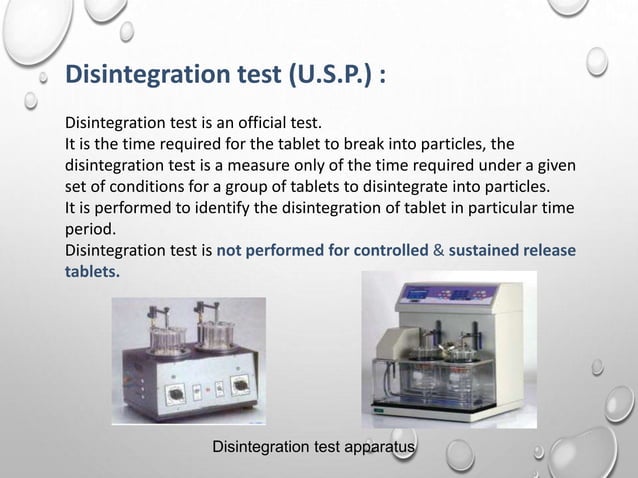 Disintegration test (U.S.P.) :

Disintegration test is an official test.
It is the time required for the tablet to break into particles, the disintegration test is a measure only of the time required under a given set of conditions for a group of tablets to disintegrate into particles.
It is performed to identify the disintegration of tablet in particular time period.
Disintegration test is not performed for controlled & sustained release tablets.

Disintegration test apparatus